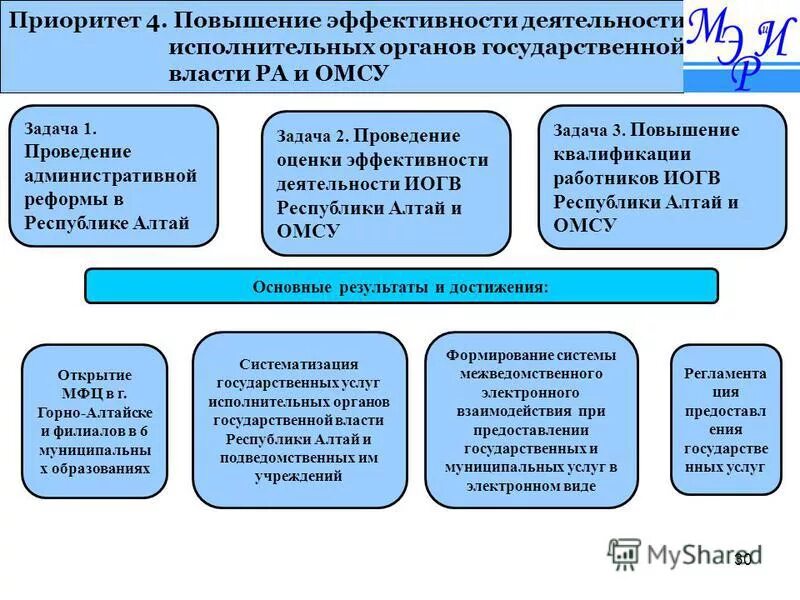 Приоритет 4. Повышение эффективности деятельности исполнительных органов государственной власти РА и ОМСУ

МЭРИ

Задача 1. Проведение административной реформы в Республике Алтай

Задача 2. Проведение оценки эффективности деятельности ИОГВ Республики Алтай и ОМСУ

Задача 3. Повышение квалификации работников ИОГВ Республики Алтай и ОМСУ

Основные результаты и достижения:

Открытие МФЦ в г. Горно-Алтайске и филиалов в 6 муниципальных образованиях

Систематизация государственных услуг исполнительных органов государственной власти Республики Алтай и подведомственных им учреждений

Формирование системы межведомственного электронного взаимодействия при предоставлении государственных и муниципальных услуг в электронном виде

Регламентация предоставления государственных услуг

MyShared

30